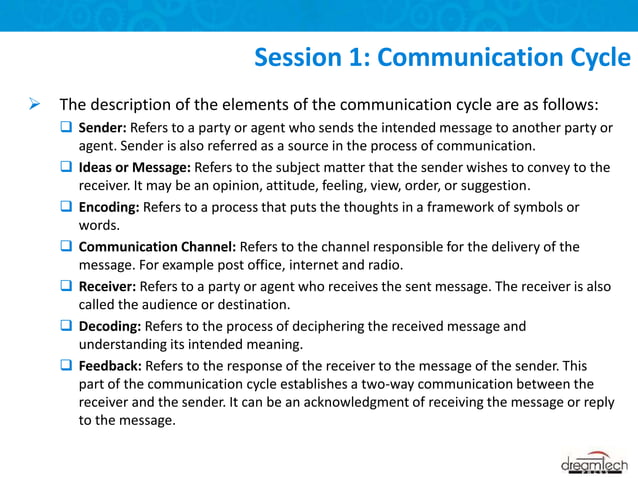 Session 1: Communication Cycle

The description of the elements of the communication cycle are as follows:

Sender: Refers to a party or agent who sends the intended message to another party or agent. Sender is also referred as a source in the process of communication.

Ideas or Message: Refers to the subject matter that the sender wishes to convey to the receiver. It may be an opinion, attitude, feeling, view, order, or suggestion.

Encoding: Refers to a process that puts the thoughts in a framework of symbols or words.

Communication Channel: Refers to the channel responsible for the delivery of the message. For example post office, internet and radio.

Receiver: Refers to a party or agent who receives the sent message. The receiver is also called the audience or destination.

Decoding: Refers to the process of deciphering the received message and understanding its intended meaning.

Feedback: Refers to the response of the receiver to the message of the sender. This part of the communication cycle establishes a two-way communication between the receiver and the sender. It can be an acknowledgment of receiving the message or reply to the message.

dreamtech